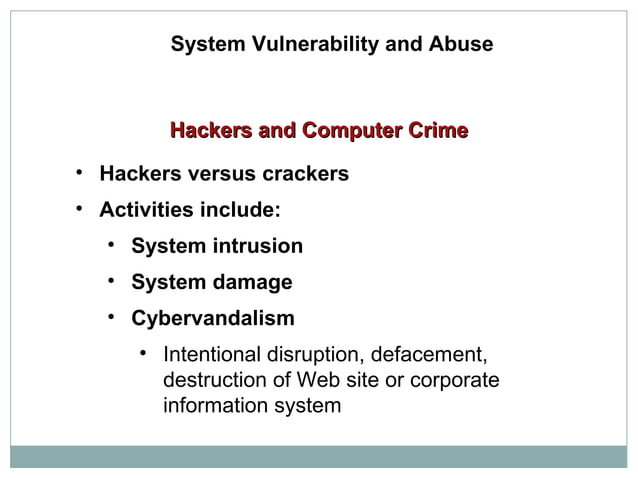 System Vulnerability and Abuse

Hackers and Computer Crime

• Hackers versus crackers
• Activities include:
  • System intrusion
  • System damage
  • Cybervandalism
    • Intentional disruption, defacement, destruction of Web site or corporate information system